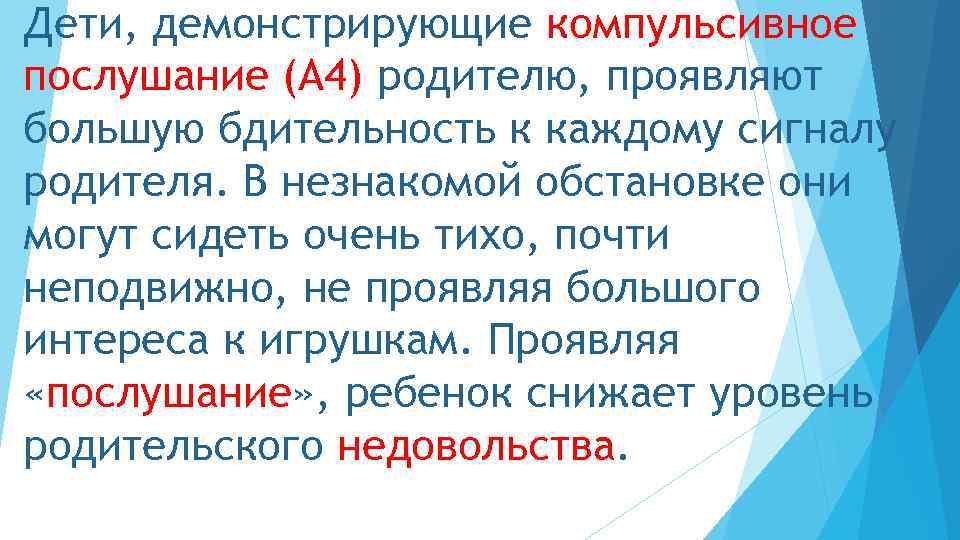 Дети, демонстрирующие компульсивное послушание (А4) родителю, проявляют большую бдительность к каждому сигналу родителя. В незнакомой обстановке они могут сидеть очень тихо, почти неподвижно, не проявляя большого интереса к игрушкам. Проявляя «послушание», ребенок снижает уровень родительского недовольства.